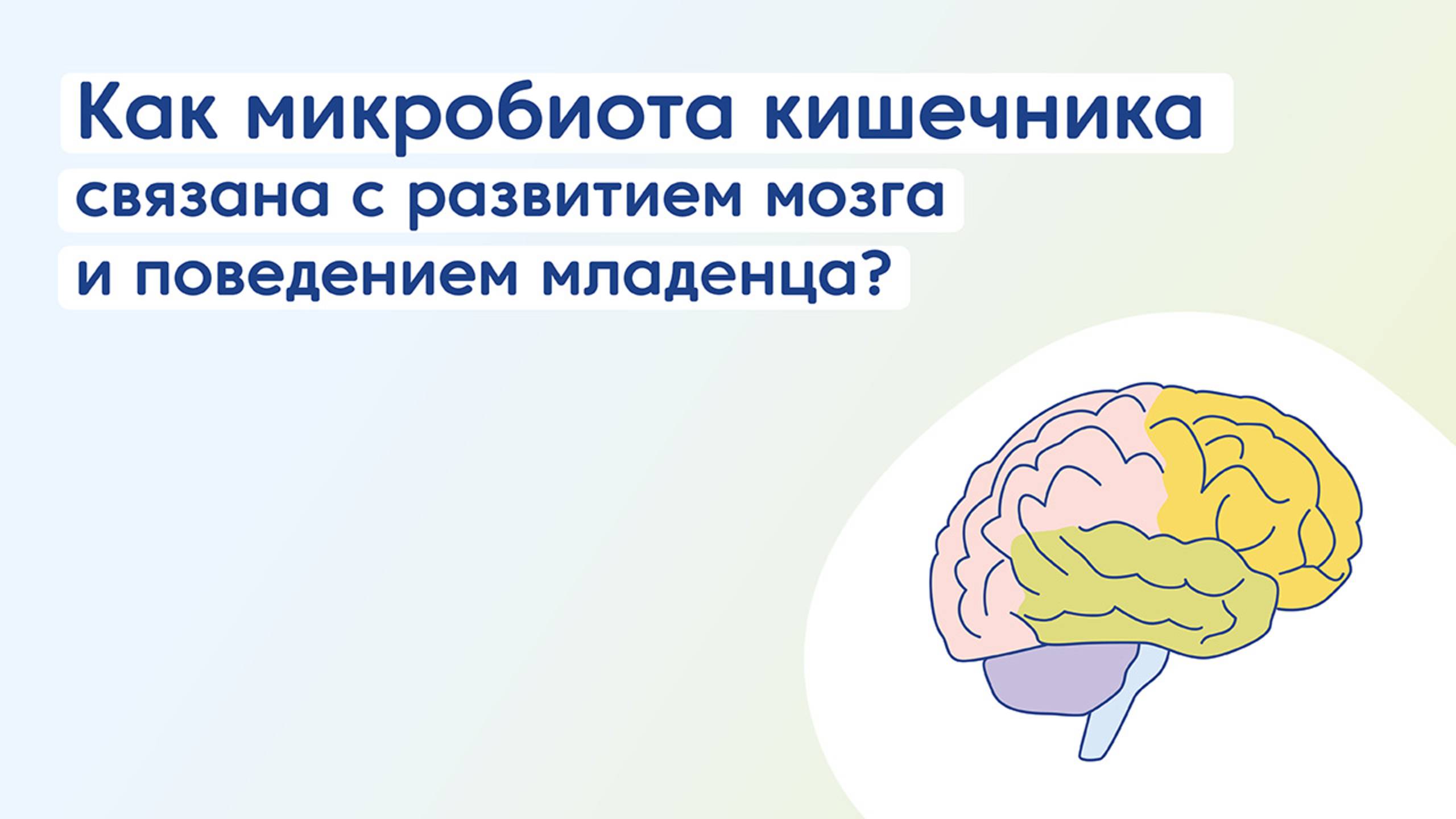 Как микробиота кишечника связана с развитием мозга и поведением младенца?